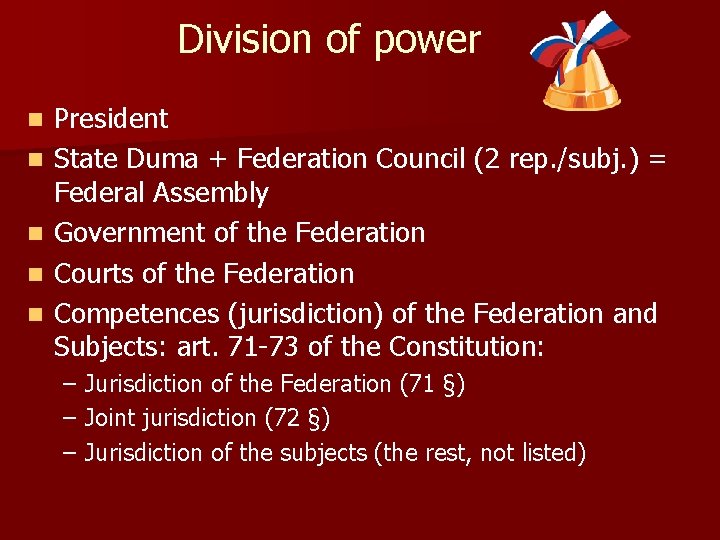 Division of power

- President
- State Duma + Federation Council (2 rep./subj.) = Federal Assembly
- Government of the Federation
- Courts of the Federation
- Competences (jurisdiction) of the Federation and Subjects: art. 71-73 of the Constitution:
  – Jurisdiction of the Federation (71 §)
  – Joint jurisdiction (72 §)
  – Jurisdiction of the subjects (the rest, not listed)